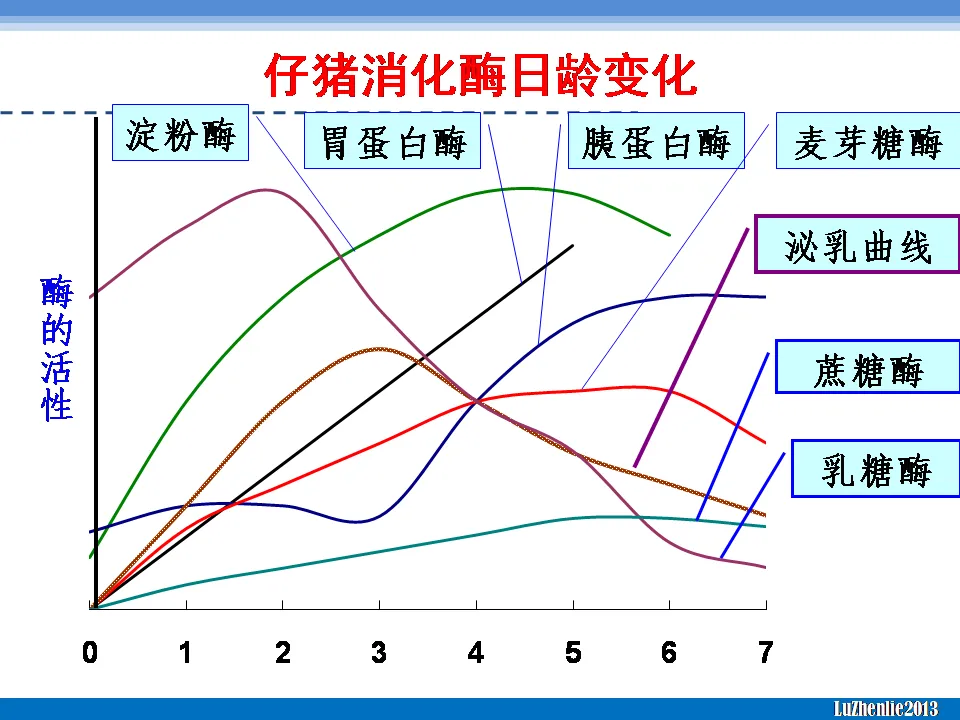 仔猪消化酶日龄变化

淀粉酶

胃蛋白酶

胰蛋白酶

麦芽糖酶

泌乳曲线

蔗糖酶

乳糖酶

酶的活性

0 1 2 3 4 5 6 7

LuZhenlie2013